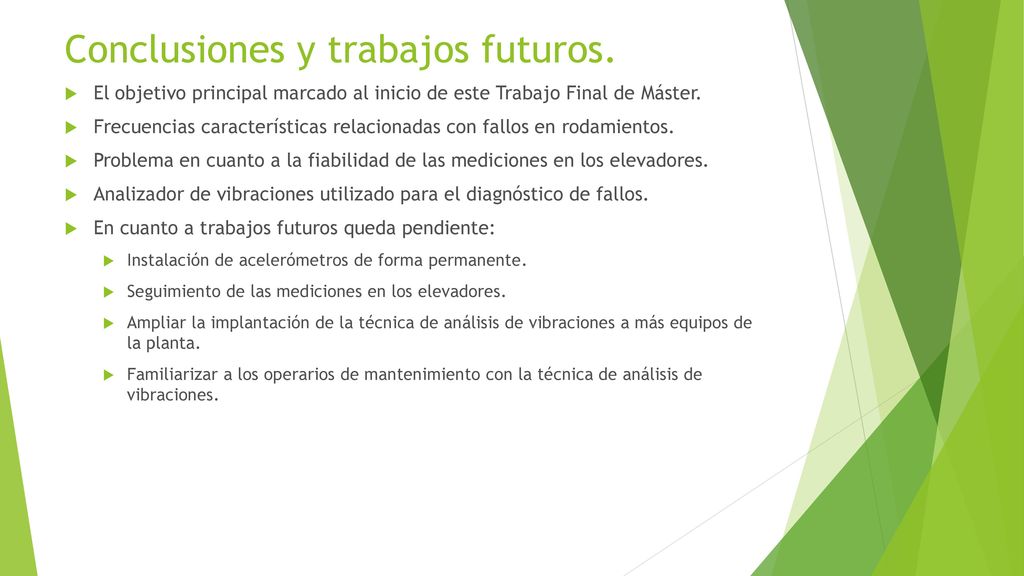 Conclusiones y trabajos futuros.

El objetivo principal marcado al inicio de este Trabajo Final de Máster.

Frecuencias características relacionadas con fallos en rodamientos.

Problema en cuanto a la fiabilidad de las mediciones en los elevadores.

Analizador de vibraciones utilizado para el diagnóstico de fallos.

En cuanto a trabajos futuros queda pendiente:

Instalación de acelerómetros de forma permanente.

Seguimiento de las mediciones en los elevadores.

Ampliar la implantación de la técnica de análisis de vibraciones a más equipos de la planta.

Familiarizar a los operarios de mantenimiento con la técnica de análisis de vibraciones.